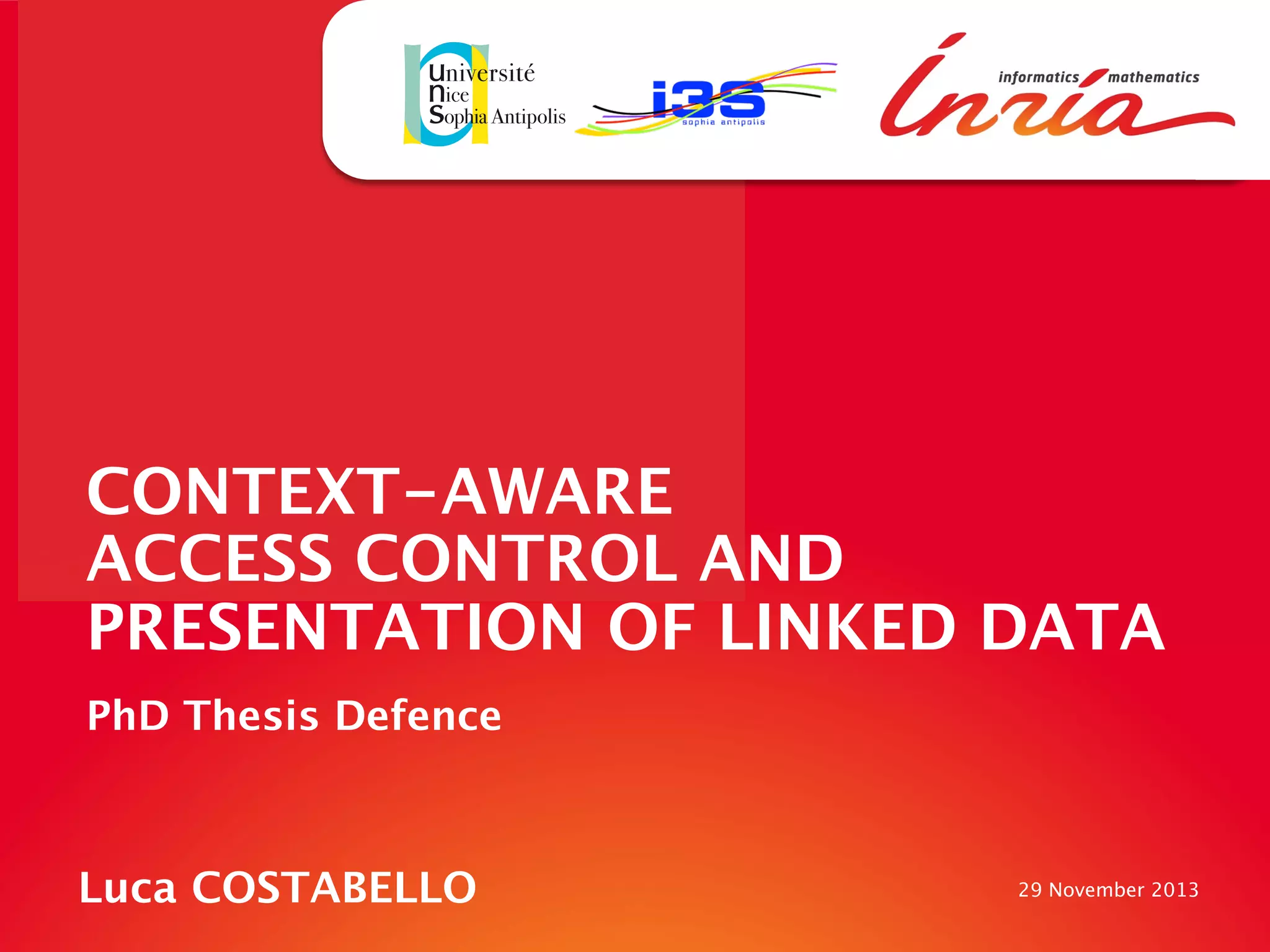 Université Nice Sophia Antipolis

i3S sophia antipolis

informatics mathematics Inria

CONTEXT-AWARE ACCESS CONTROL AND PRESENTATION OF LINKED DATA

PhD Thesis Defence

Luca COSTABELLO

29 November 2013